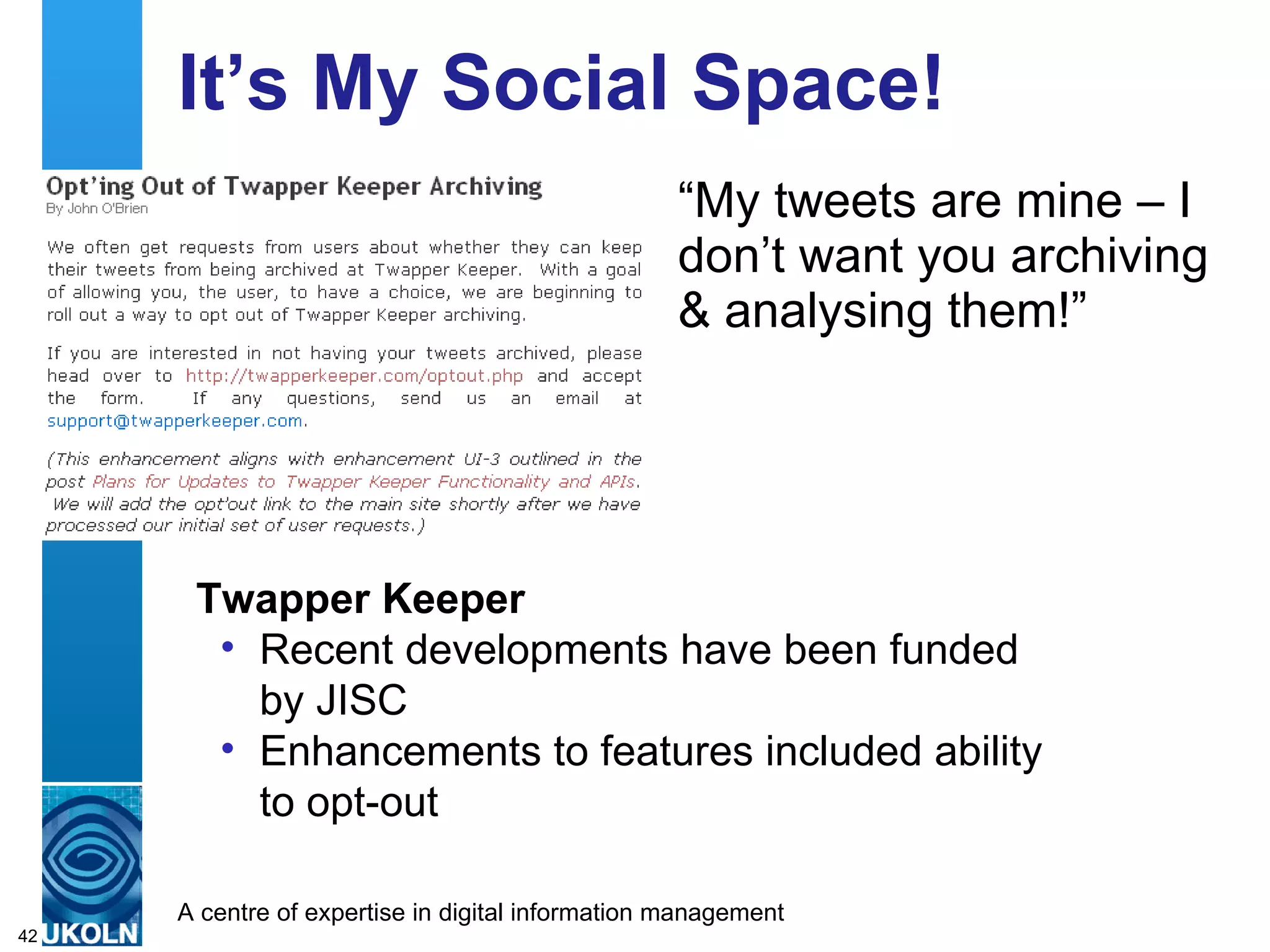 It's My Social Space!

Opt'ing Out of Twapper Keeper Archiving
By John O'Brien

We often get requests from users about whether they can keep their tweets from being archived at Twapper Keeper. With a goal of allowing you, the user, to have a choice, we are beginning to roll out a way to opt out of Twapper Keeper archiving.

If you are interested in not having your tweets archived, please head over to http://twapperkeeper.com/optout.php and accept the form. If any questions, send us an email at support@twapperkeeper.com.

(This enhancement aligns with enhancement UI-3 outlined in the post Plans for Updates to Twapper Keeper Functionality and APIs. We will add the opt'out link to the main site shortly after we have processed our initial set of user requests.)

"My tweets are mine – I don't want you archiving & analysing them!"

Twapper Keeper
• Recent developments have been funded by JISC
• Enhancements to features included ability to opt-out

A centre of expertise in digital information management

42 UKOLN